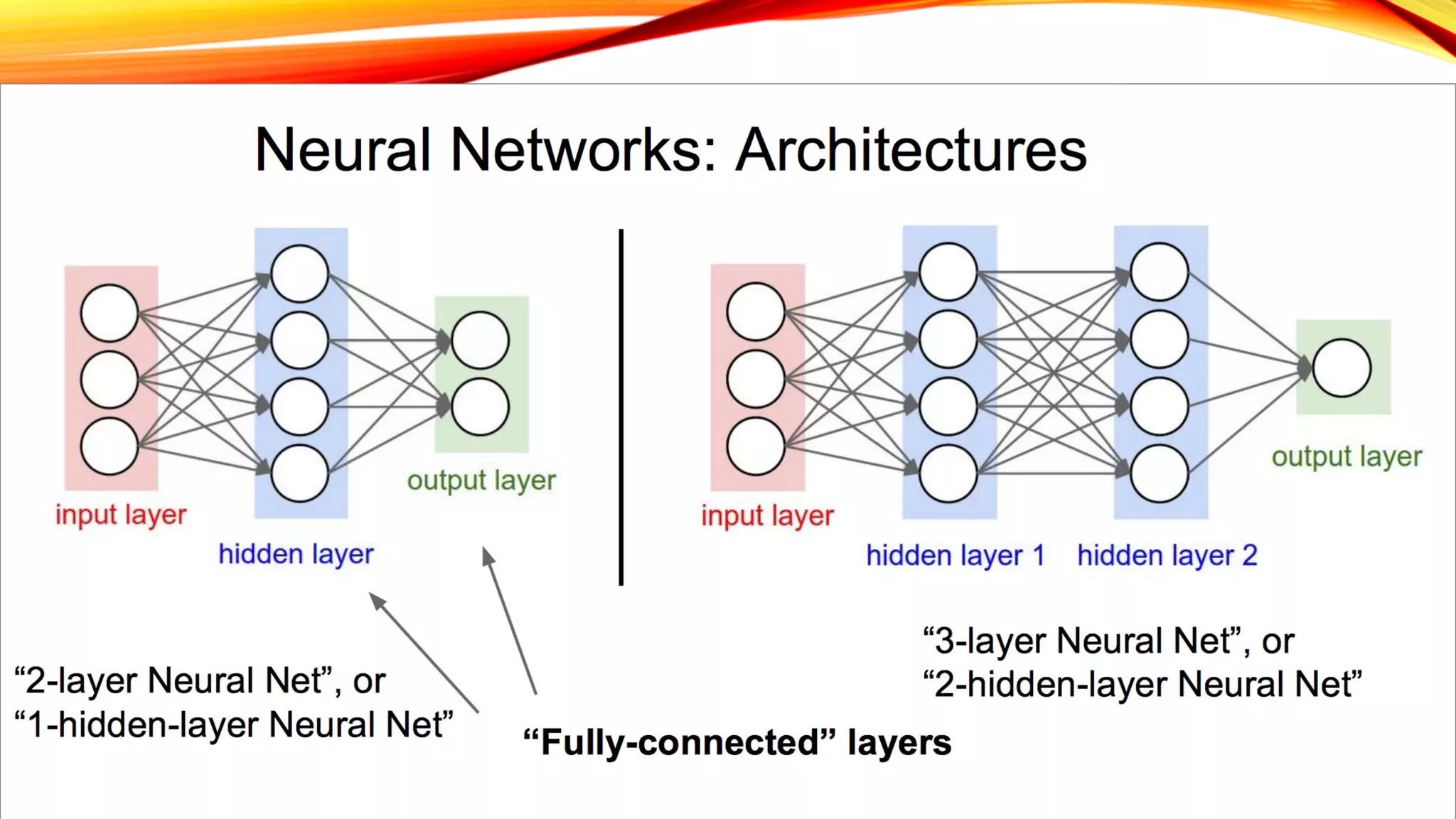 Neural Networks: Architectures

input layer

hidden layer

output layer

input layer

hidden layer 1

hidden layer 2

output layer

“2-layer Neural Net”, or
“1-hidden-layer Neural Net”

“Fully-connected” layers

“3-layer Neural Net”, or
“2-hidden-layer Neural Net”